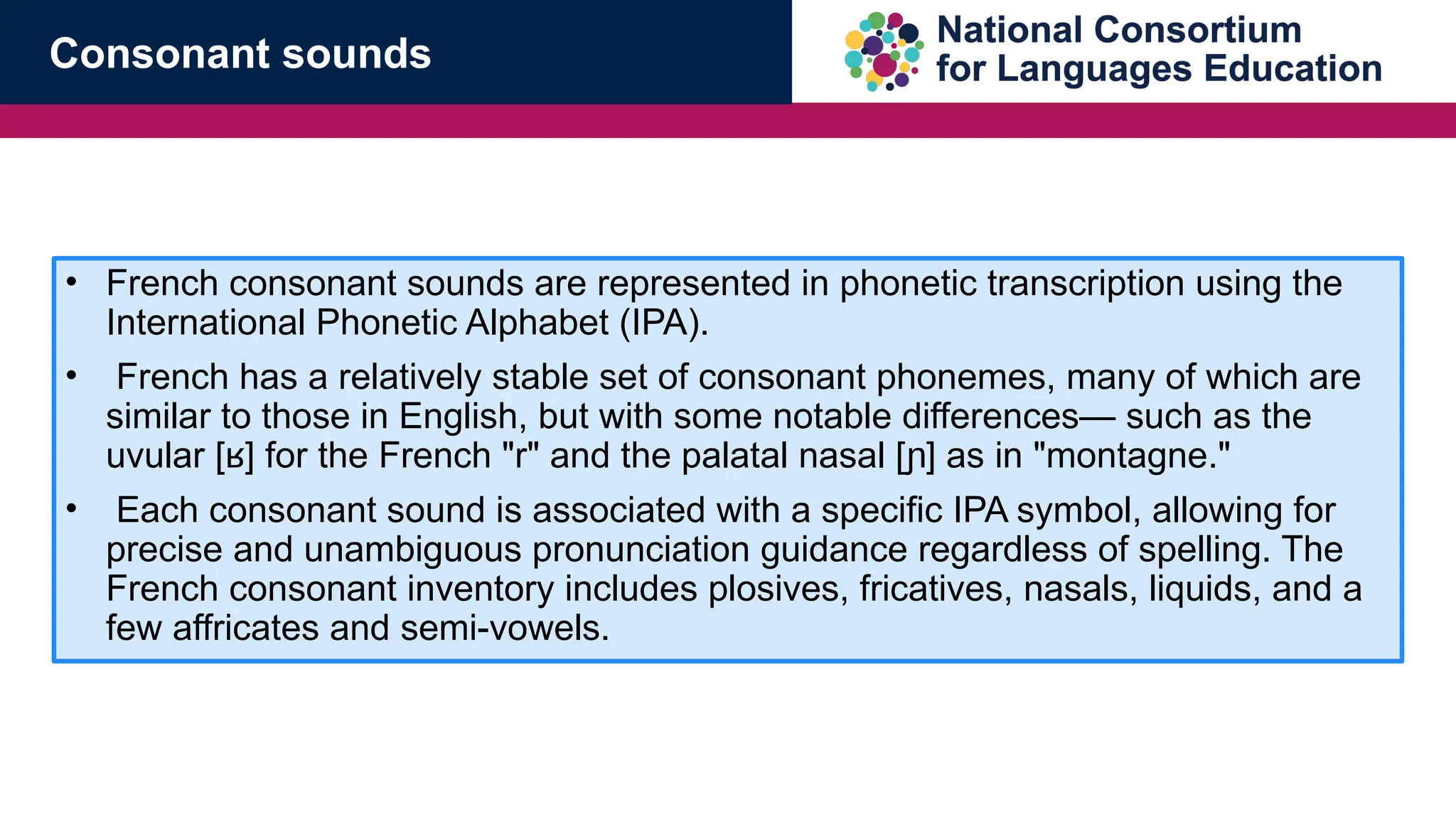 Consonant sounds

National Consortium for Languages Education

• French consonant sounds are represented in phonetic transcription using the International Phonetic Alphabet (IPA).

• French has a relatively stable set of consonant phonemes, many of which are similar to those in English, but with some notable differences— such as the uvular [ʁ] for the French "r" and the palatal nasal [ɲ] as in "montagne."

• Each consonant sound is associated with a specific IPA symbol, allowing for precise and unambiguous pronunciation guidance regardless of spelling. The French consonant inventory includes plosives, fricatives, nasals, liquids, and a few affricates and semi-vowels.